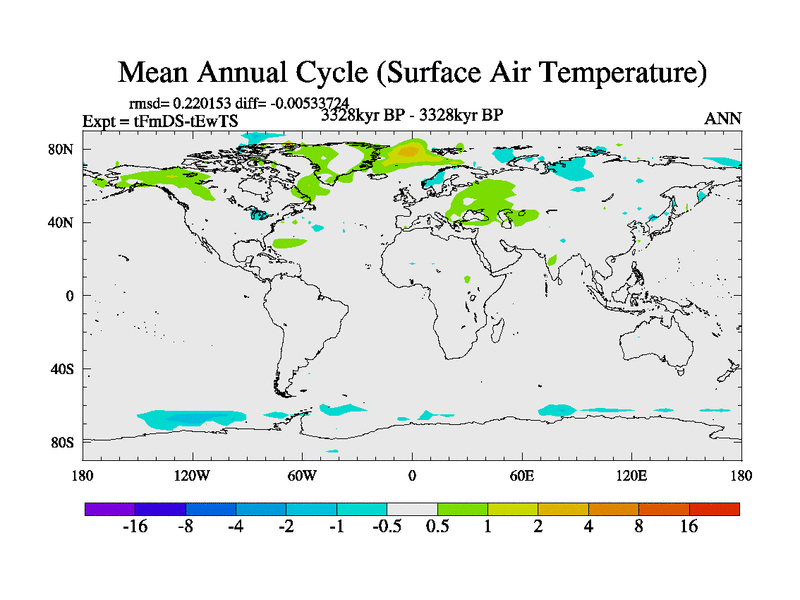 Mean Annual Cycle (Surface Air Temperature)

rmsd= 0.220153 diff= -0.00533724
Expt = tFmDS-tEwTS
3328kyr BP - 3328kyr BP
ANN

80N
40N
0
40S
80S

180
120W
60W
0
60E
120E
180

-16
-8
-4
-2
-1
-0.5
0.5
1
2
4
8
16